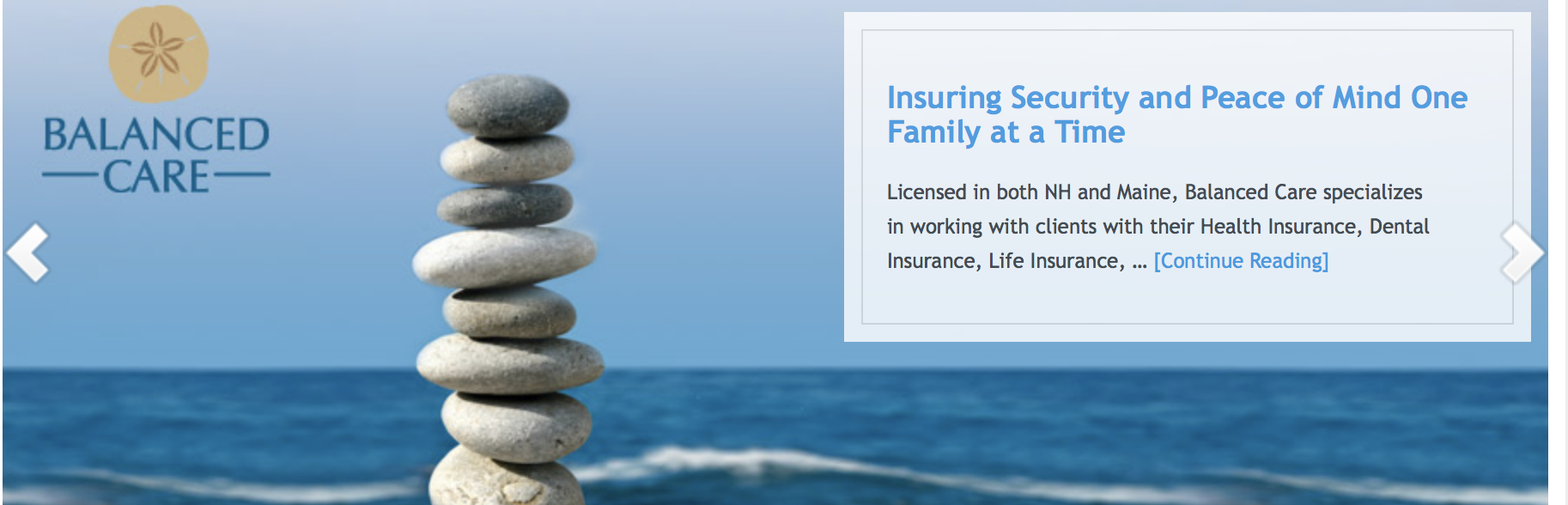 BALANCED
CARE

Insuring Security and Peace of Mind One Family at a Time

Licensed in both NH and Maine, Balanced Care specializes in working with clients with their Health Insurance, Dental Insurance, Life Insurance, … [Continue Reading]